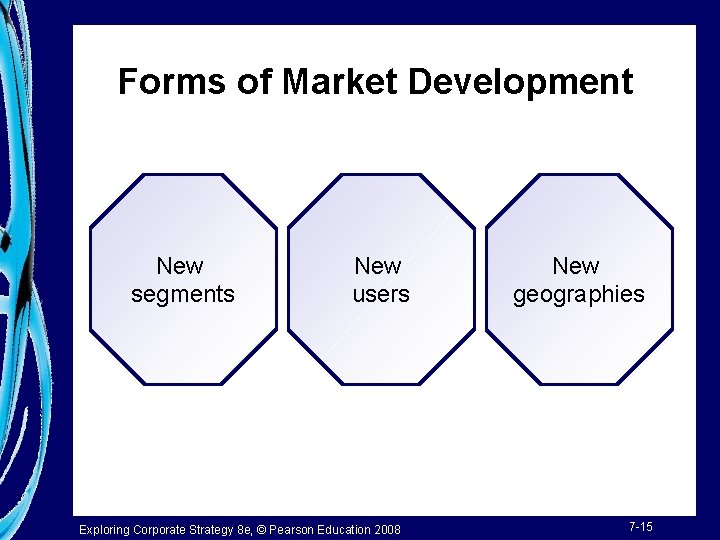 Forms of Market Development

New segments

New users

New geographies

Exploring Corporate Strategy 8e, © Pearson Education 2008

7-15